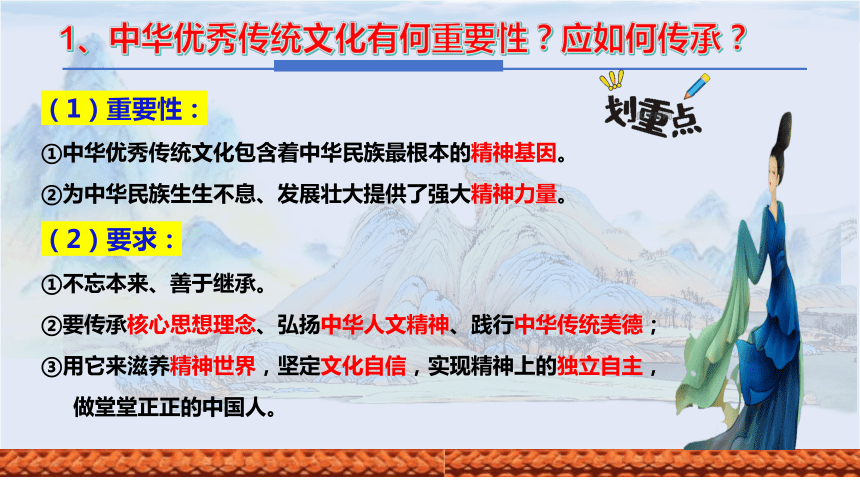 1、中华优秀传统文化有何重要性？应如何传承？

划重点

（1）重要性：

①中华优秀传统文化包含着中华民族最根本的精神基因。

②为中华民族生生不息、发展壮大提供了强大精神力量。

（2）要求：

①不忘本来、善于继承。

②要传承核心思想理念、弘扬中华人文精神、践行中华传统美德；

③用它来滋养精神世界，坚定文化自信，实现精神上的独立自主，做堂堂正正的中国人。